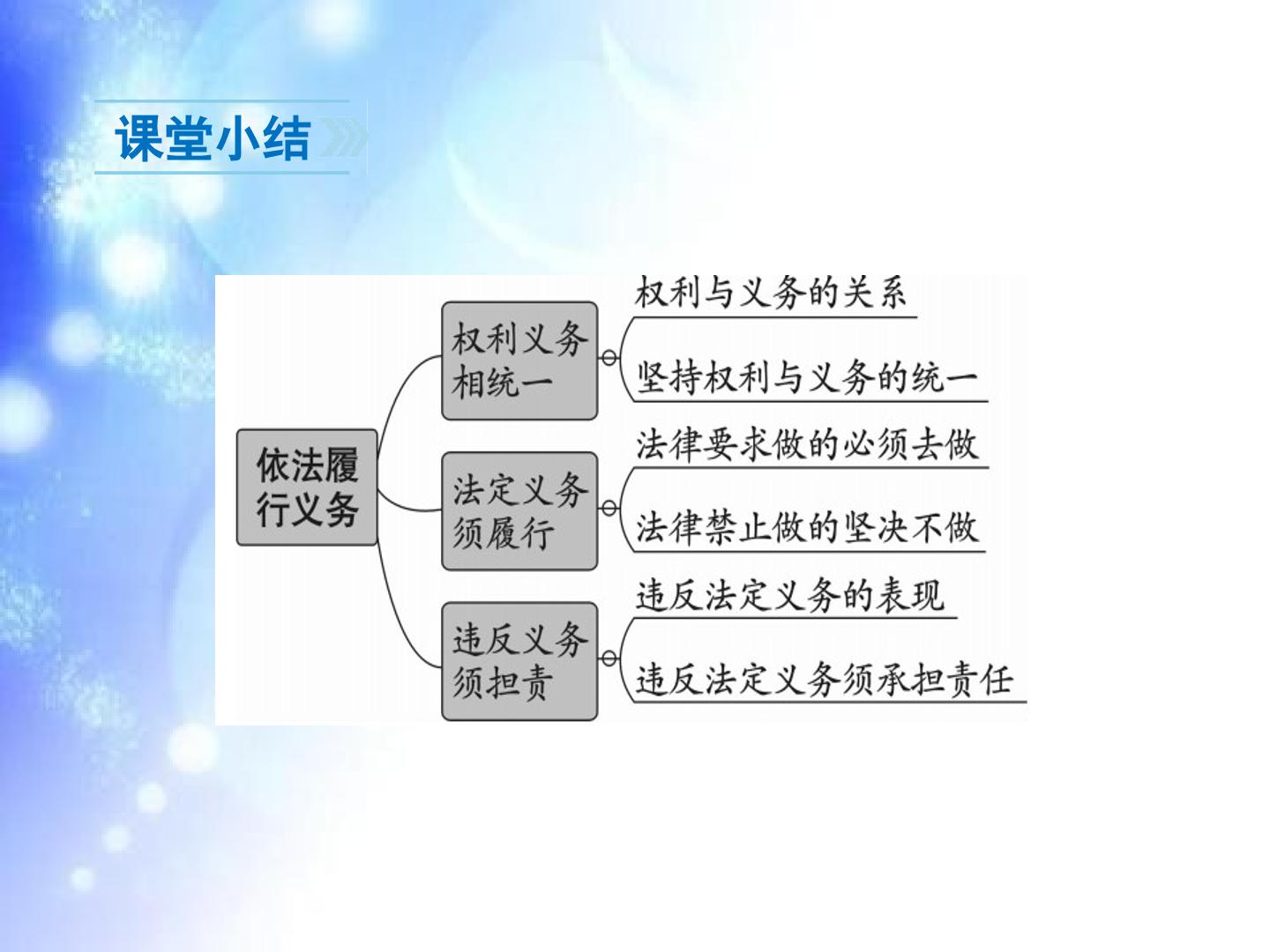 课堂小结

依法履行义务

权利义务相统一
权利与义务的关系
坚持权利与义务的统一

法定义务须履行
法律要求做的必须去做
法律禁止做的坚决不做

违反义务须担责
违反法定义务的表现
违反法定义务须承担责任